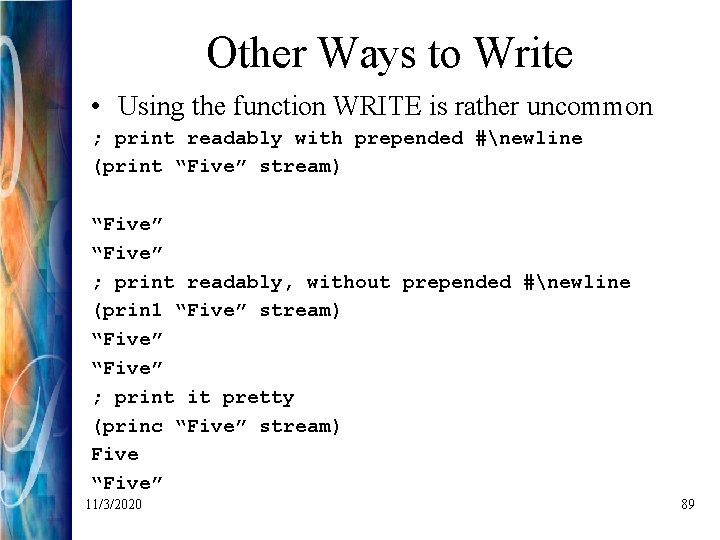 Other Ways to Write

• Using the function WRITE is rather uncommon

; print readably with prepended #\newline
(print “Five” stream)

“Five”
“Five”
; print readably, without prepended #\newline
(prin1 “Five” stream)
“Five”
“Five”
; print it pretty
(princ “Five” stream)
Five
“Five”

11/3/2020

89